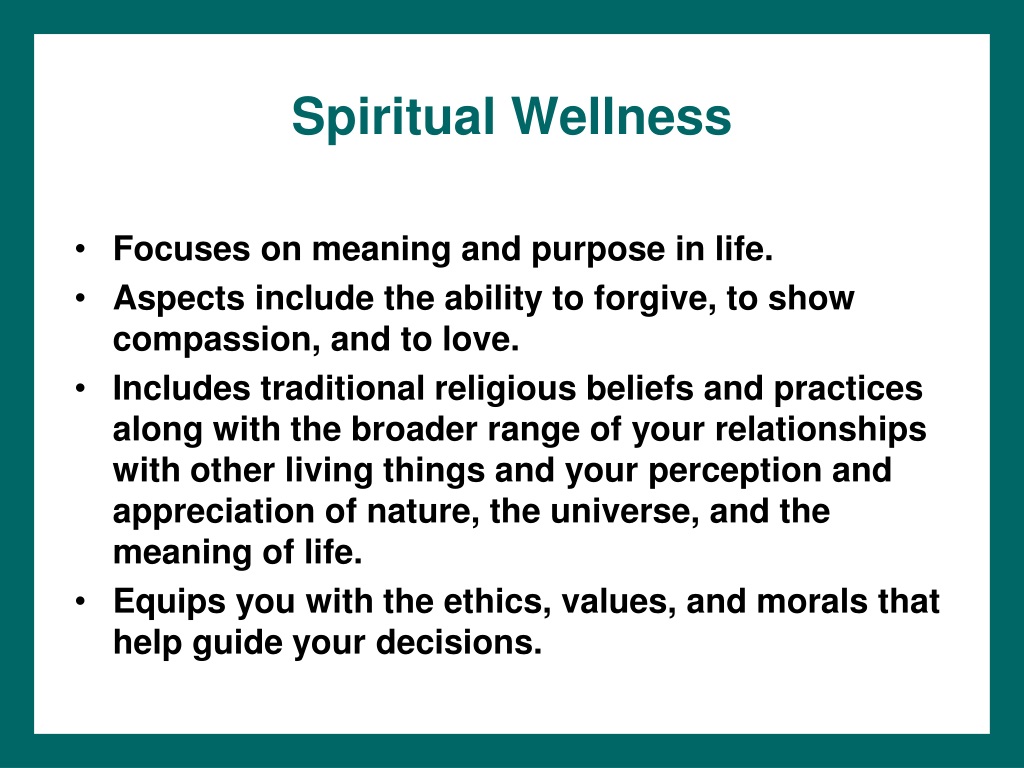 Spiritual Wellness

• Focuses on meaning and purpose in life.
• Aspects include the ability to forgive, to show compassion, and to love.
• Includes traditional religious beliefs and practices along with the broader range of your relationships with other living things and your perception and appreciation of nature, the universe, and the meaning of life.
• Equips you with the ethics, values, and morals that help guide your decisions.